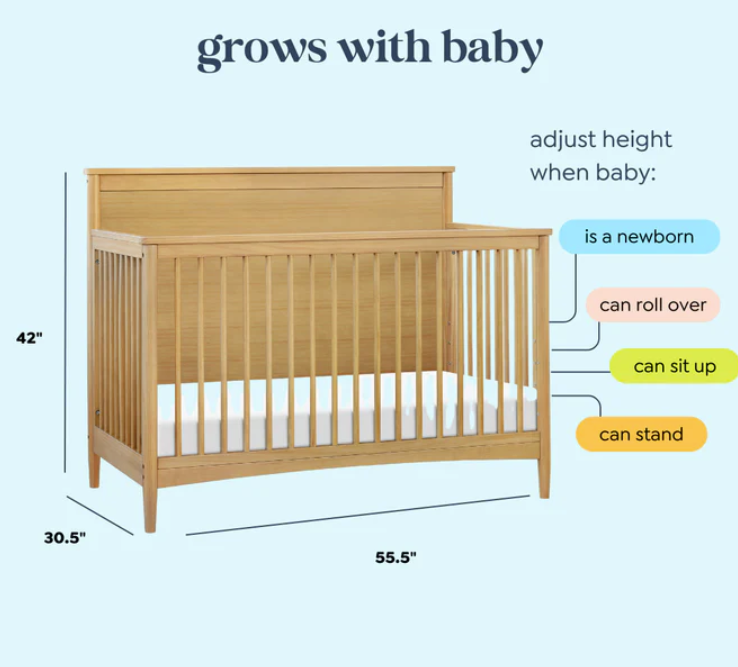 grows with baby

adjust height when baby:

is a newborn

can roll over

can sit up

can stand

42"

30.5"

55.5"